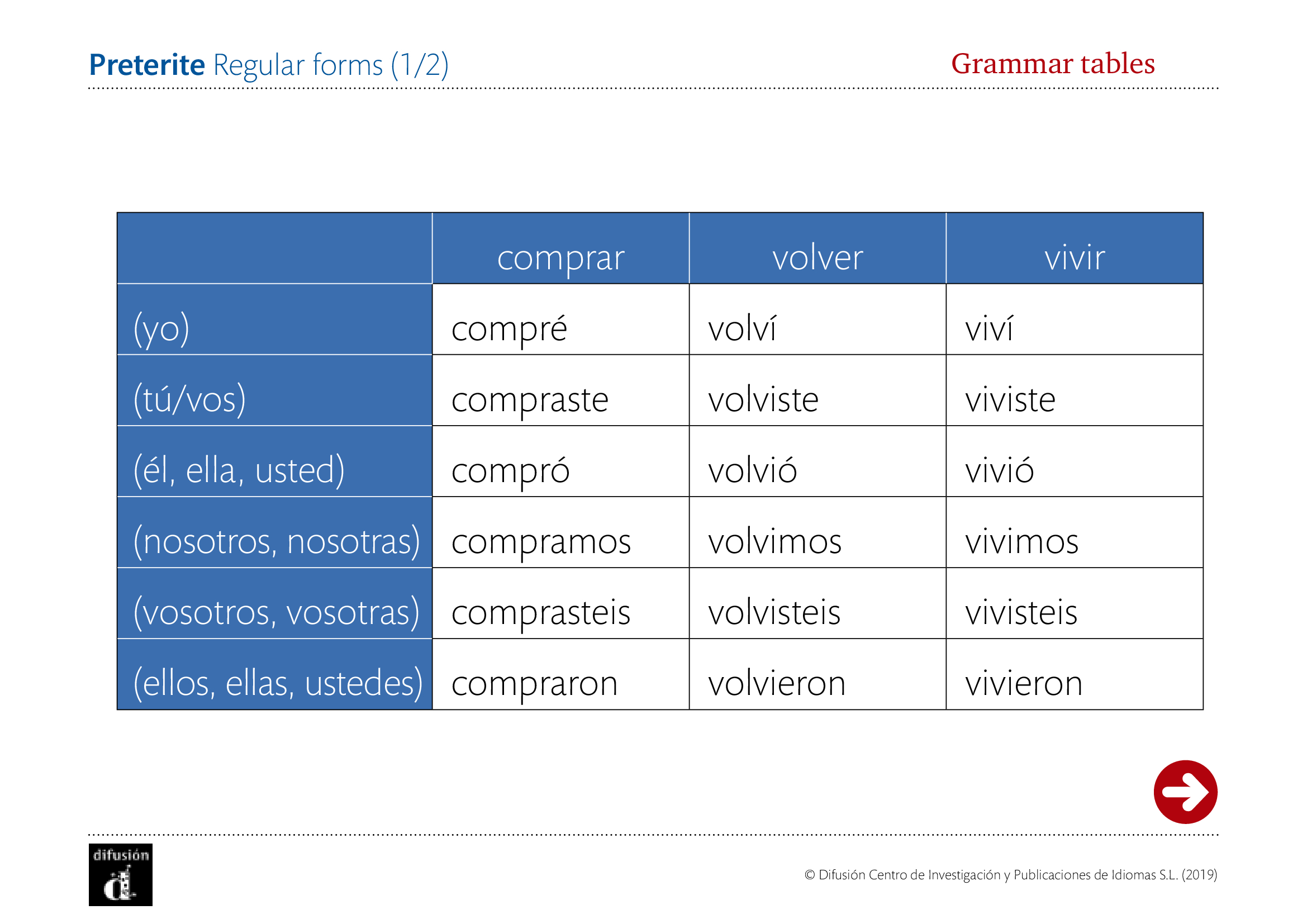 Preterite Regular forms (1/2)

Grammar tables

| | comprar | volver | vivir |
|---|---|---|---|
| (yo) | compré | volví | viví |
| (tú/vos) | compraste | volviste | viviste |
| (él, ella, usted) | compró | volvió | vivió |
| (nosotros, nosotras) | compramos | volvimos | vivimos |
| (vosotros, vosotras) | comprasteis | volvisteis | vivisteis |
| (ellos, ellas, ustedes) | compraron | volvieron | vivieron |

difusión

© Difusión Centro de Investigación y Publicaciones de Idiomas S.L. (2019)